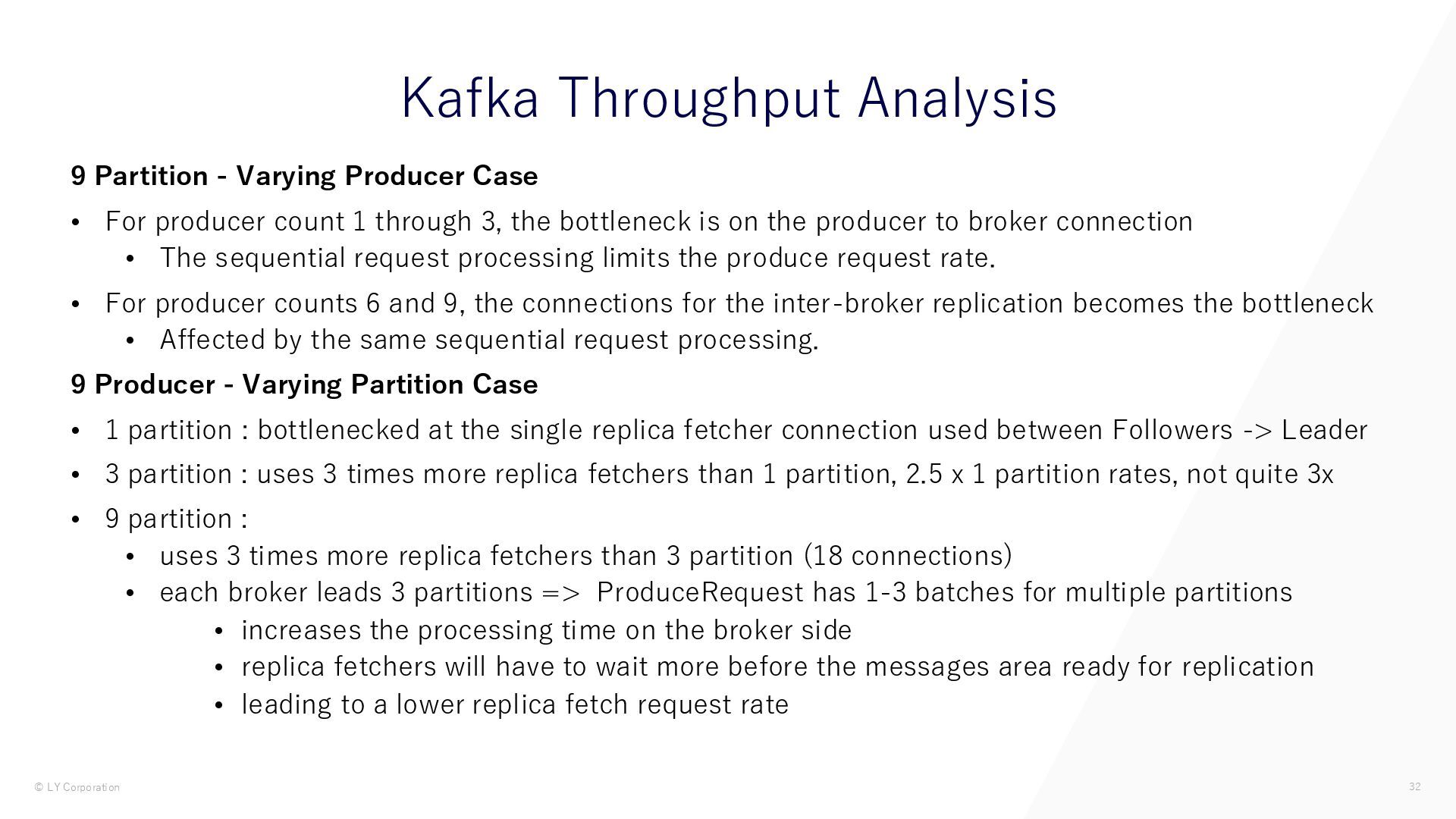 Kafka Throughput Analysis

9 Partition - Varying Producer Case

• For producer count 1 through 3, the bottleneck is on the producer to broker connection
  • The sequential request processing limits the produce request rate.

• For producer counts 6 and 9, the connections for the inter-broker replication becomes the bottleneck
  • Affected by the same sequential request processing.

9 Producer - Varying Partition Case

• 1 partition : bottlenecked at the single replica fetcher connection used between Followers -> Leader

• 3 partition : uses 3 times more replica fetchers than 1 partition, 2.5 x 1 partition rates, not quite 3x

• 9 partition :
  • uses 3 times more replica fetchers than 3 partition (18 connections)
  • each broker leads 3 partitions => ProduceRequest has 1-3 batches for multiple partitions
    • increases the processing time on the broker side
    • replica fetchers will have to wait more before the messages area ready for replication
    • leading to a lower replica fetch request rate

© LY Corporation

32